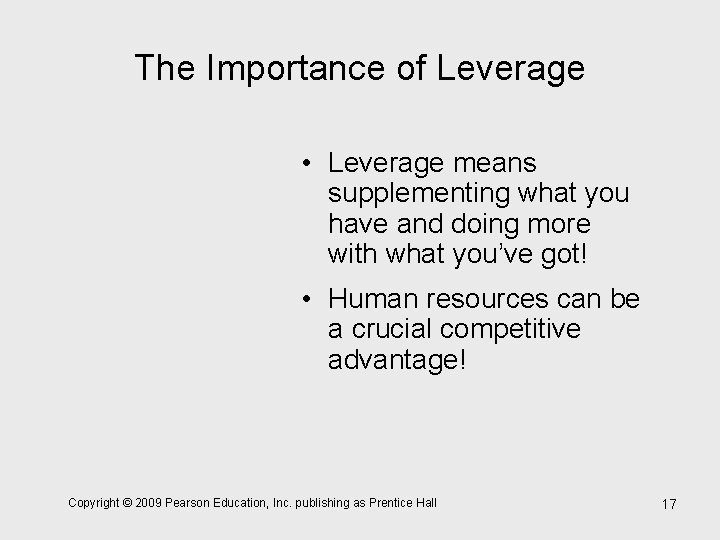 The Importance of Leverage

• Leverage means supplementing what you have and doing more with what you've got!

• Human resources can be a crucial competitive advantage!

Copyright © 2009 Pearson Education, Inc. publishing as Prentice Hall

17